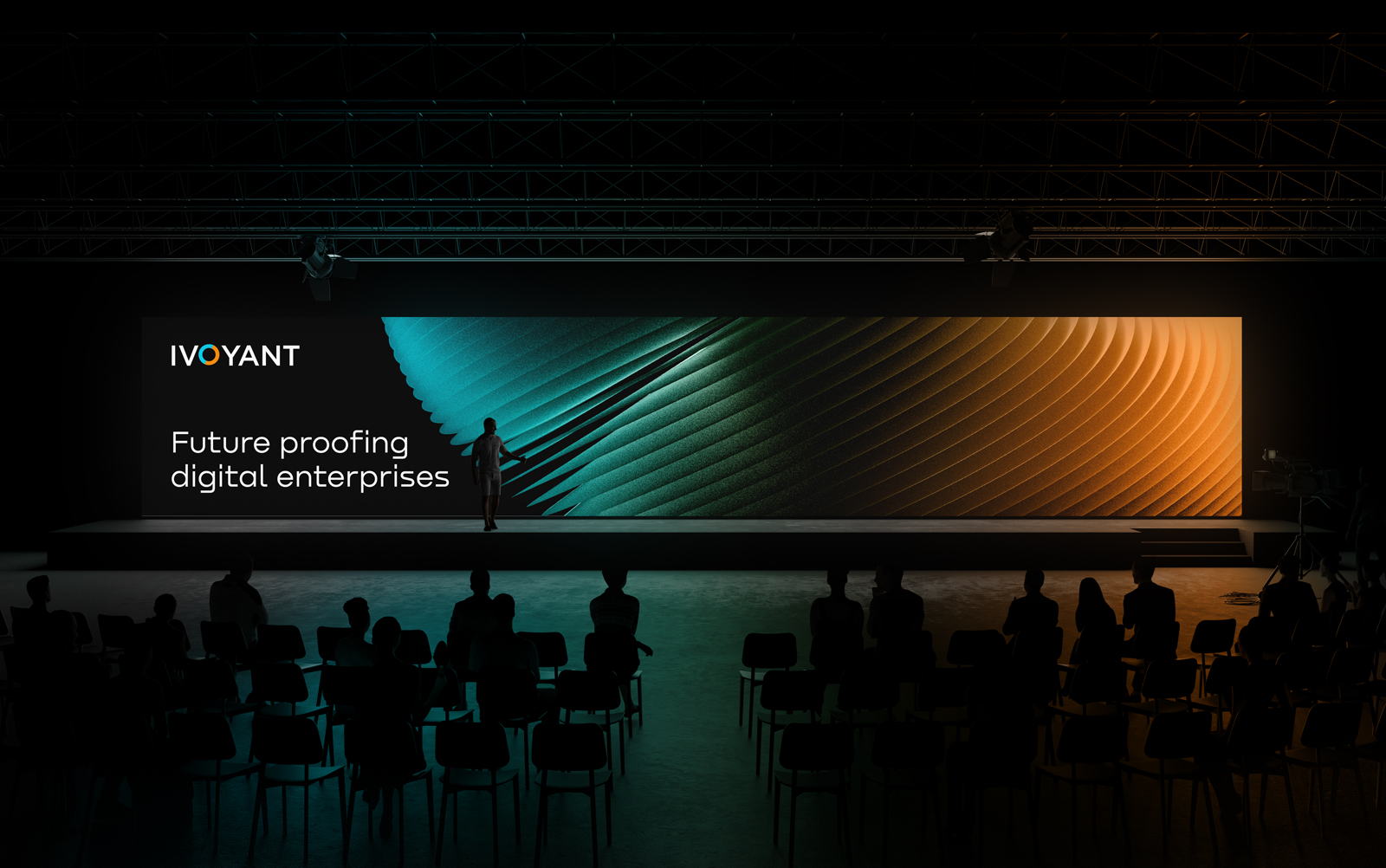 IVOYANT

Future proofing digital enterprises